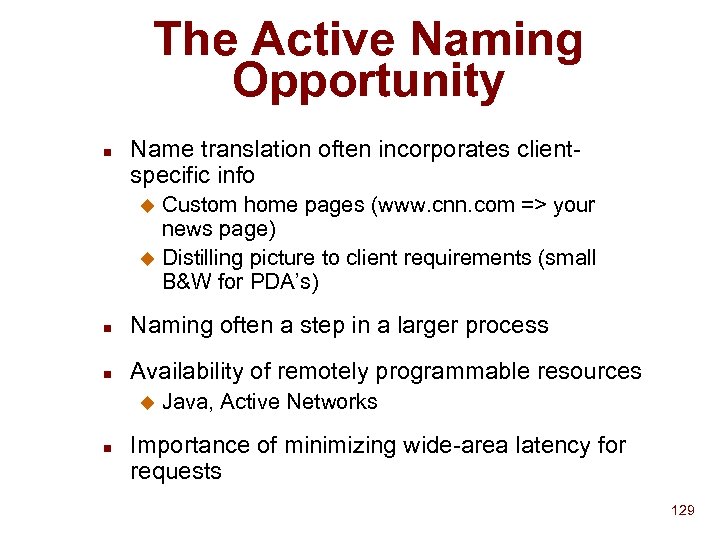 The Active Naming Opportunity

- Name translation often incorporates client-specific info
  - Custom home pages (www.cnn.com => your news page)
  - Distilling picture to client requirements (small B&W for PDA's)
- Naming often a step in a larger process
- Availability of remotely programmable resources
  - Java, Active Networks
- Importance of minimizing wide-area latency for requests

129